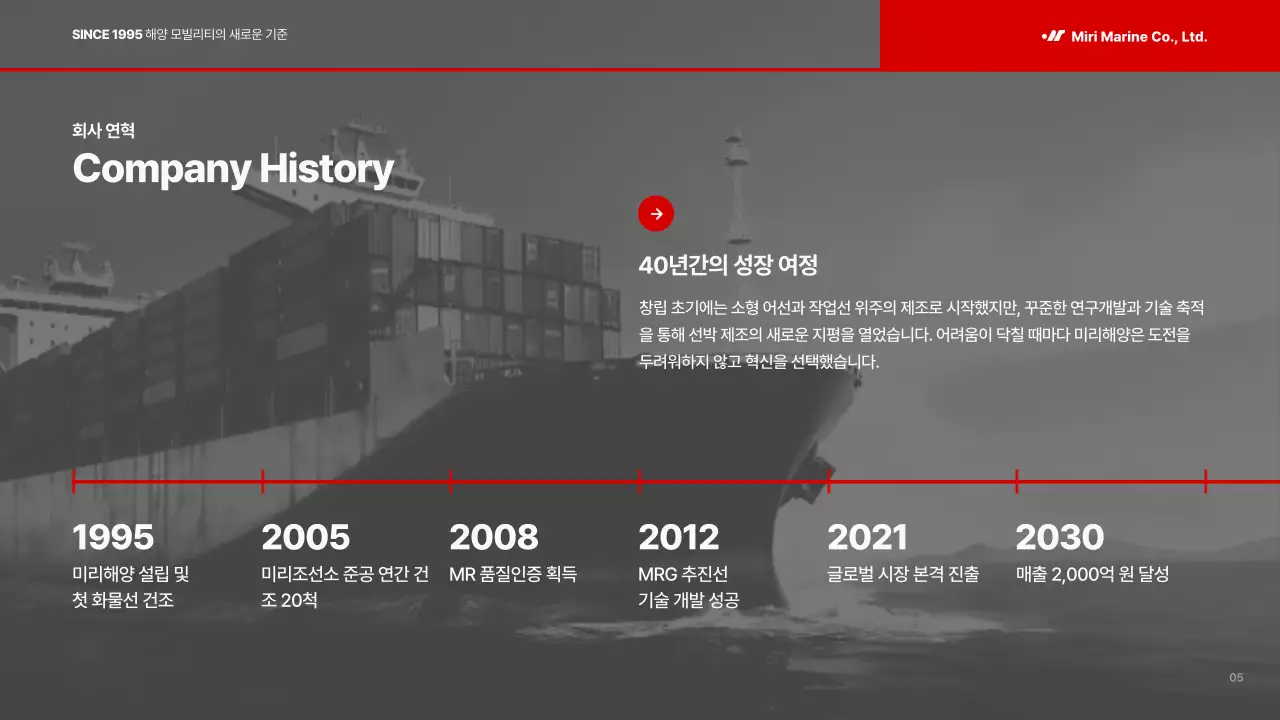 SINCE 1995 해양 모빌리티의 새로운 기준

Miri Marine Co., Ltd.

회사 연혁
Company History

40년간의 성장 여정

창립 초기에는 소형 어선과 작업선 위주의 제조로 시작했지만, 꾸준한 연구개발과 기술 축적을 통해 선박 제조의 새로운 지평을 열었습니다. 어려움이 닥칠 때마다 미리해양은 도전을 두려워하지 않고 혁신을 선택했습니다.

1995
미리해양 설립 및 첫 화물선 건조

2005
미리조선소 준공 연간 건조 20척

2008
MR 품질인증 획득

2012
MRG 추진선 기술 개발 성공

2021
글로벌 시장 본격 진출

2030
매출 2,000억 원 달성

05